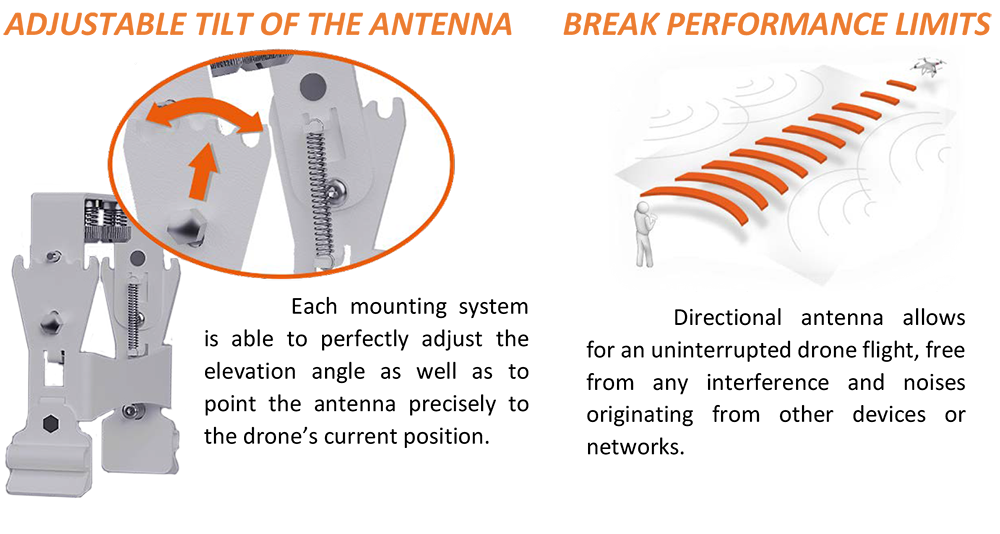 ADJUSTABLE TILT OF THE ANTENNA

Each mounting system is able to perfectly adjust the elevation angle as well as to point the antenna precisely to the drone's current position.

BREAK PERFORMANCE LIMITS

Directional antenna allows for an uninterrupted drone flight, free from any interference and noises originating from other devices or networks.